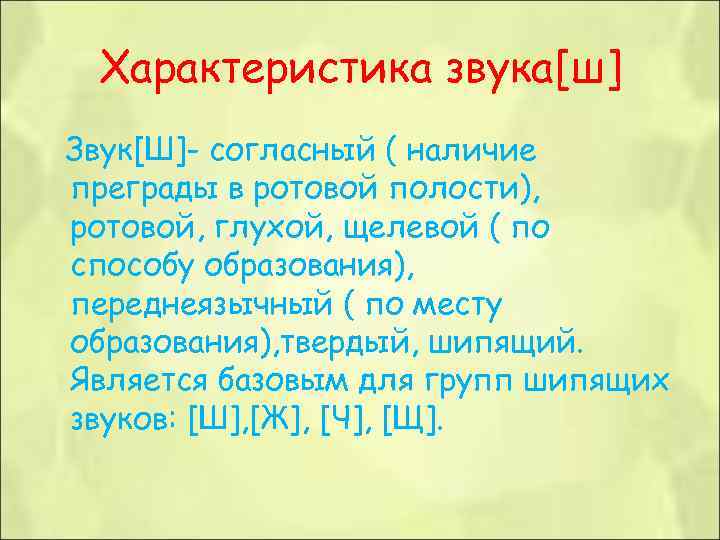 Характеристика звука[ш]

Звук[Ш]- согласный ( наличие преграды в ротовой полости), ротовой, глухой, щелевой ( по способу образования), переднеязычный ( по месту образования),твердый, шипящий. Является базовым для групп шипящих звуков: [Ш],[Ж], [Ч], [Щ].